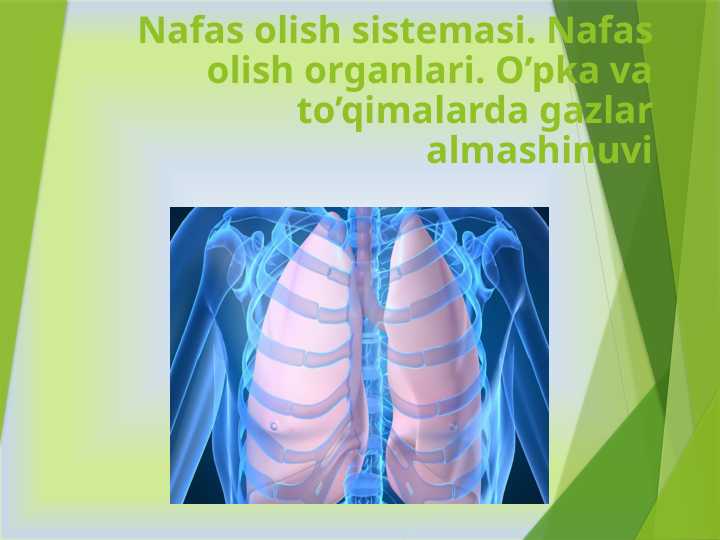 Nafas olish sistemasi. Nafas olish organlari. O’pka va to’qimalarda gazlar almashinuvi